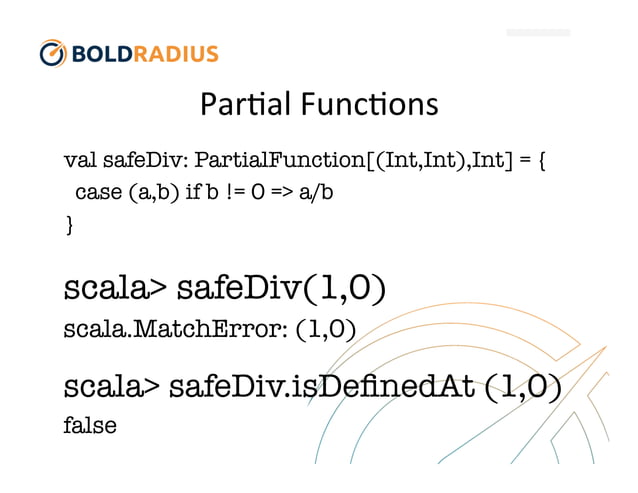 BOLDRADIUS

Partial Functions

val safeDiv: PartialFunction[(Int,Int),Int] = {
case (a,b) if b != 0 => a/b
}

scala> safeDiv(1,0)
scala.MatchError: (1,0)

scala> safeDiv.isDefinedAt (1,0)
false